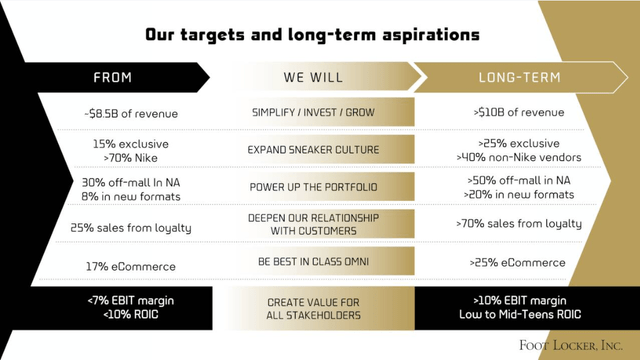 Our targets and long-term aspirations

| FROM | WE WILL | LONG-TERM |
|---|---|---|
| ~$8.5B of revenue | SIMPLIFY / INVEST / GROW | >$10B of revenue |
| 15% exclusive >70% Nike | EXPAND SNEAKER CULTURE | >25% exclusive >40% non-Nike vendors |
| 30% off-mall In NA 8% in new formats | POWER UP THE PORTFOLIO | >50% off-mall in NA >20% in new formats |
| 25% sales from loyalty | DEEPEN OUR RELATIONSHIP WITH CUSTOMERS | >70% sales from loyalty |
| 17% eCommerce | BE BEST IN CLASS OMNI | >25% eCommerce |
| <7% EBIT margin <10% ROIC | CREATE VALUE FOR ALL STAKEHOLDERS | >10% EBIT margin Low to Mid-Teens ROIC |

FOOT LOCKER, INC.